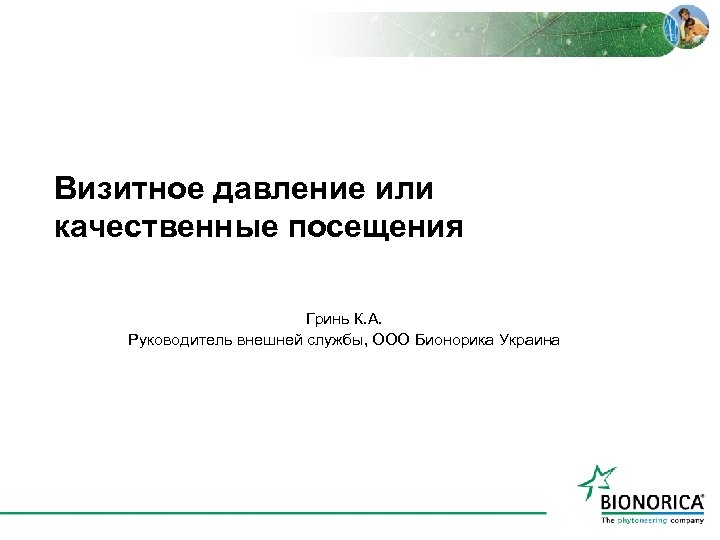 Визитное давление или качественные посещения

Гринь К.А.
Руководитель внешней службы, ООО Бионорика Украина

BIONORICA®
The phytoneering company